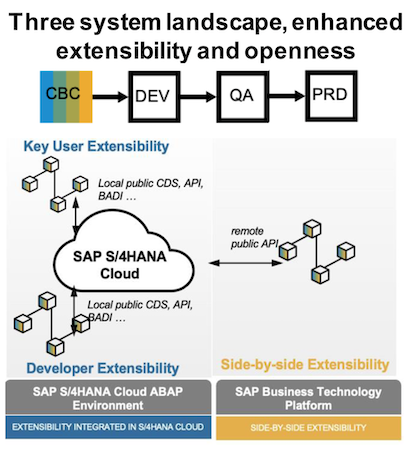 Three system landscape, enhanced extensibility and openness

CBC

DEV

QA

PRD

Key User Extensibility

Local public CDS, API, BADI …

SAP S/4HANA Cloud

remote public API

Local public CDS, API, BADI …

Developer Extensibility

Side-by-side Extensibility

SAP S/4HANA Cloud ABAP Environment

EXTENSIBILITY INTEGRATED IN S/4HANA CLOUD

SAP Business Technology Platform

SIDE-BY-SIDE EXTENSIBILITY